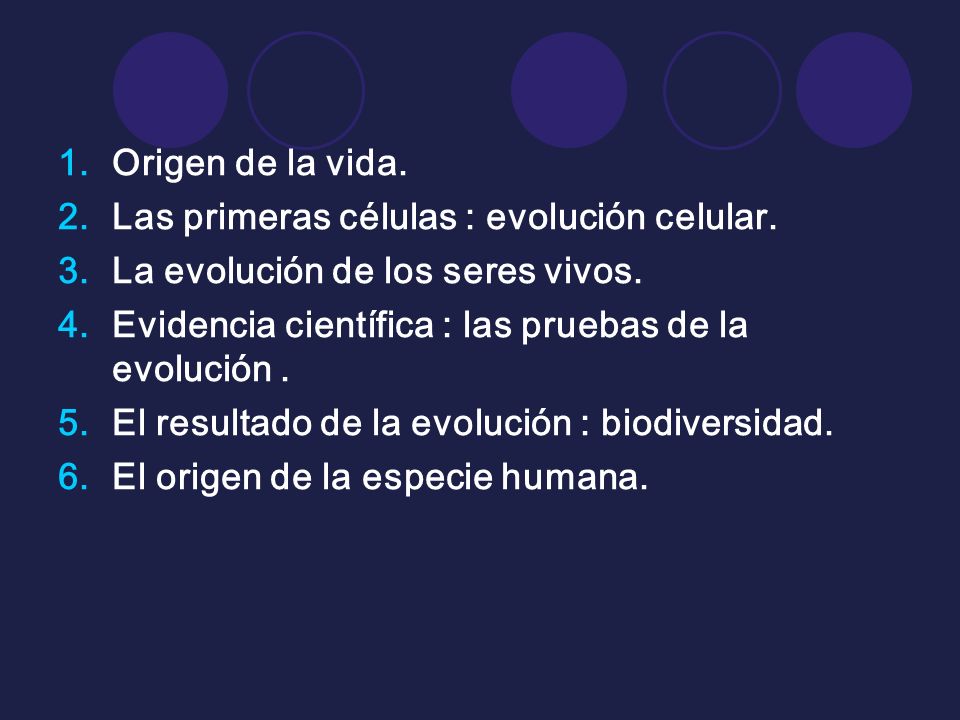 1. Origen de la vida.
2. Las primeras células : evolución celular.
3. La evolución de los seres vivos.
4. Evidencia científica : las pruebas de la evolución .
5. El resultado de la evolución : biodiversidad.
6. El origen de la especie humana.